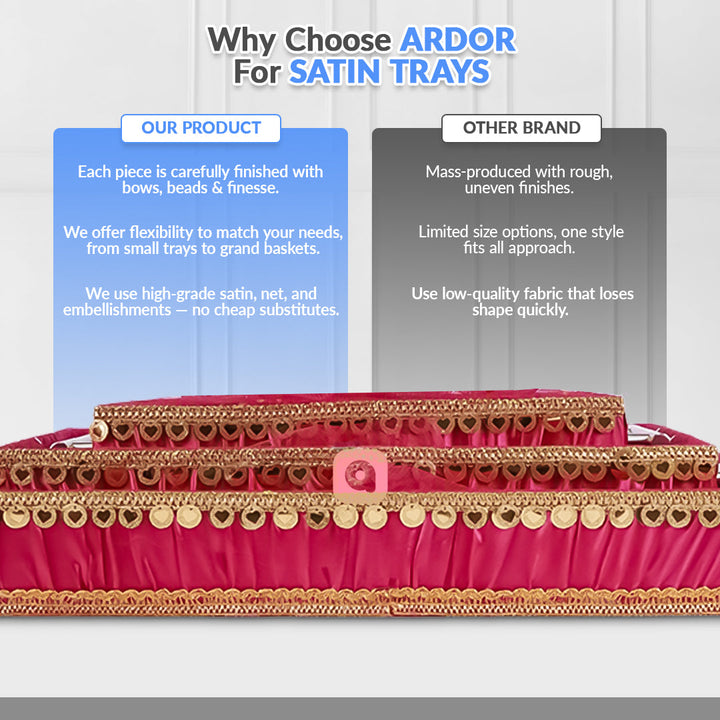 Why Choose ARDOR For SATIN TRAYS

OUR PRODUCT

Each piece is carefully finished with bows, beads & finesse.

We offer flexibility to match your needs, from small trays to grand baskets.

We use high-grade satin, net, and embellishments — no cheap substitutes.

OTHER BRAND

Mass-produced with rough, uneven finishes.

Limited size options, one style fits all approach.

Use low-quality fabric that loses shape quickly.